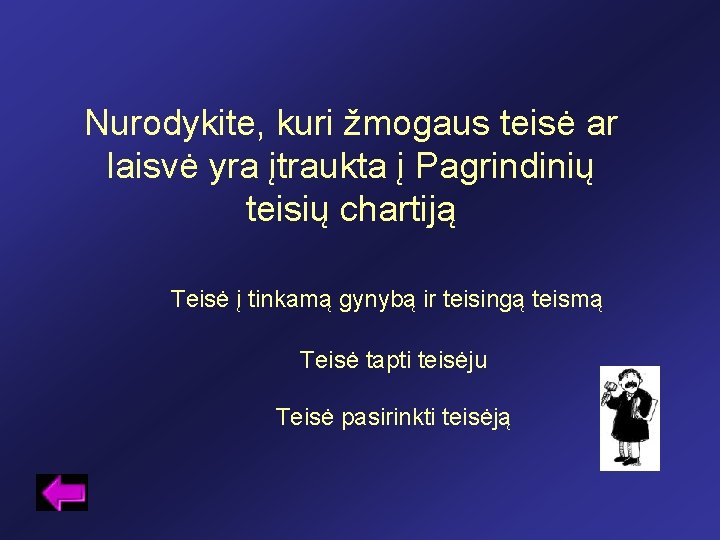 Nurodykite, kuri žmogaus teisė ar laisvė yra įtraukta į Pagrindinių teisių chartiją

Teisė į tinkamą gynybą ir teisingą teismą

Teisė tapti teisėju

Teisė pasirinkti teisėją